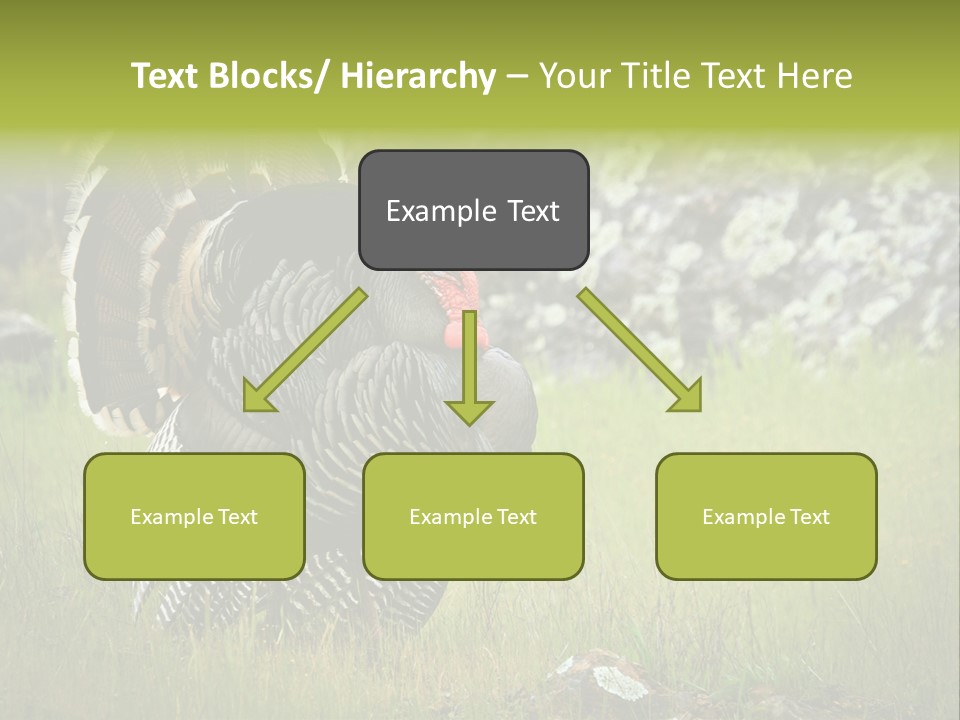 Text Blocks/ Hierarchy – Your Title Text Here

Example Text

Example Text

Example Text

Example Text